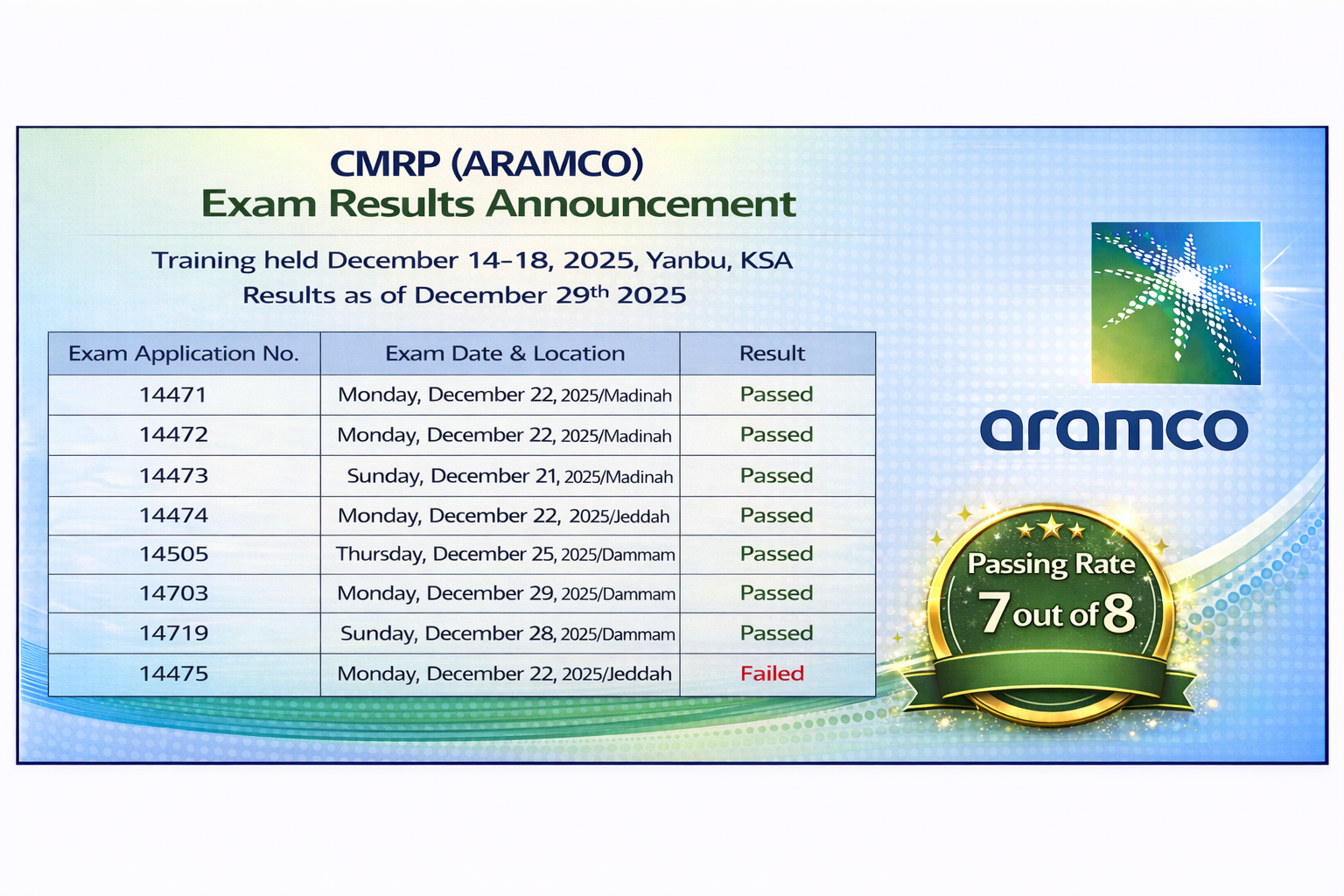 CMRP (ARAMCO)
Exam Results Announcement

Training held December 14–18, 2025, Yanbu, KSA
Results as of December 29th 2025

| Exam Application No. | Exam Date & Location | Result |
|---|---|---|
| 14471 | Monday, December 22, 2025/Madinah | Passed |
| 14472 | Monday, December 22, 2025/Madinah | Passed |
| 14473 | Sunday, December 21, 2025/Madinah | Passed |
| 14474 | Monday, December 22, 2025/Jeddah | Passed |
| 14505 | Thursday, December 25, 2025/Dammam | Passed |
| 14703 | Monday, December 29, 2025/Dammam | Passed |
| 14719 | Sunday, December 28, 2025/Dammam | Passed |
| 14475 | Monday, December 22, 2025/Jeddah | Failed |

aramco

Passing Rate
7 out of 8